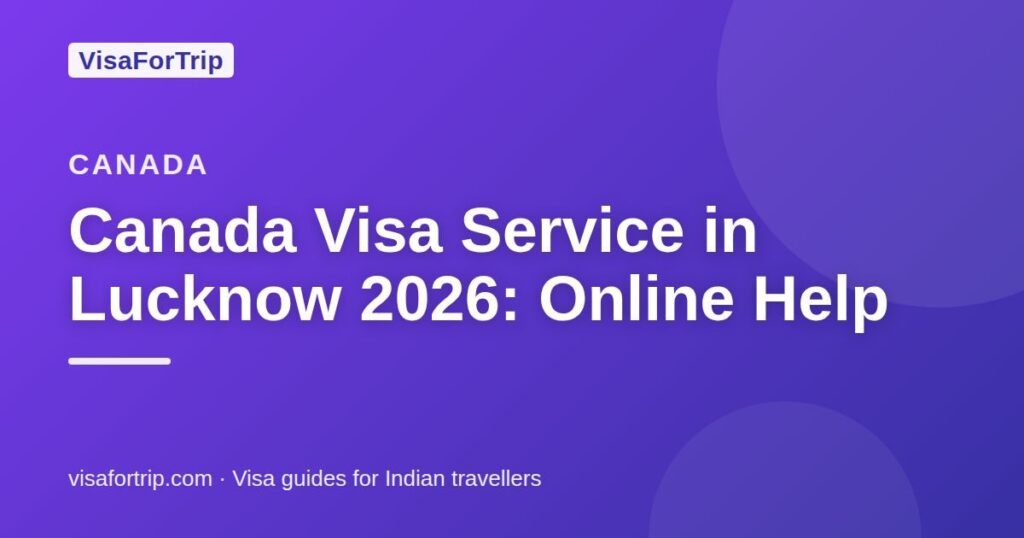 VisaForTrip

CANADA

Canada Visa Service in Lucknow 2026: Online Help

visafortrip.com · Visa guides for Indian travellers